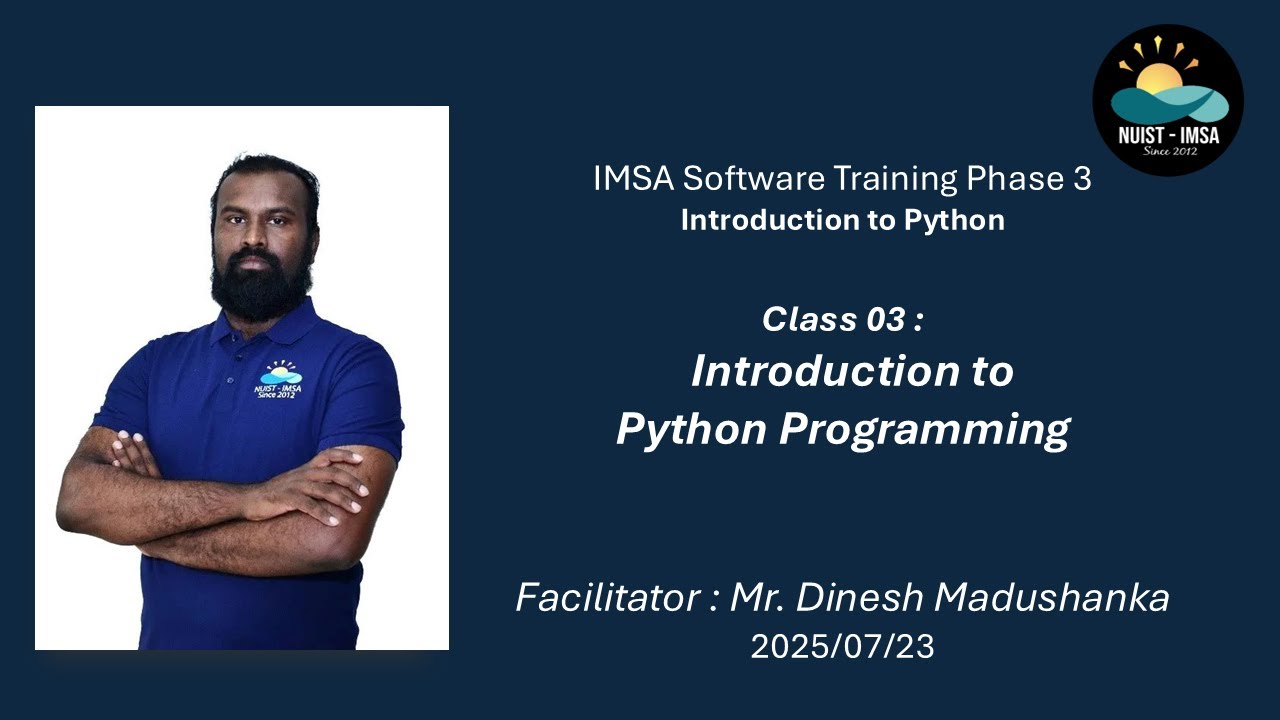 NUIST - IMSA
Since 2012

NUIST - IMSA
Since 2012

IMSA Software Training Phase 3
Introduction to Python

Class 03 :
Introduction to Python Programming

Facilitator : Mr. Dinesh Madushanka
2025/07/23